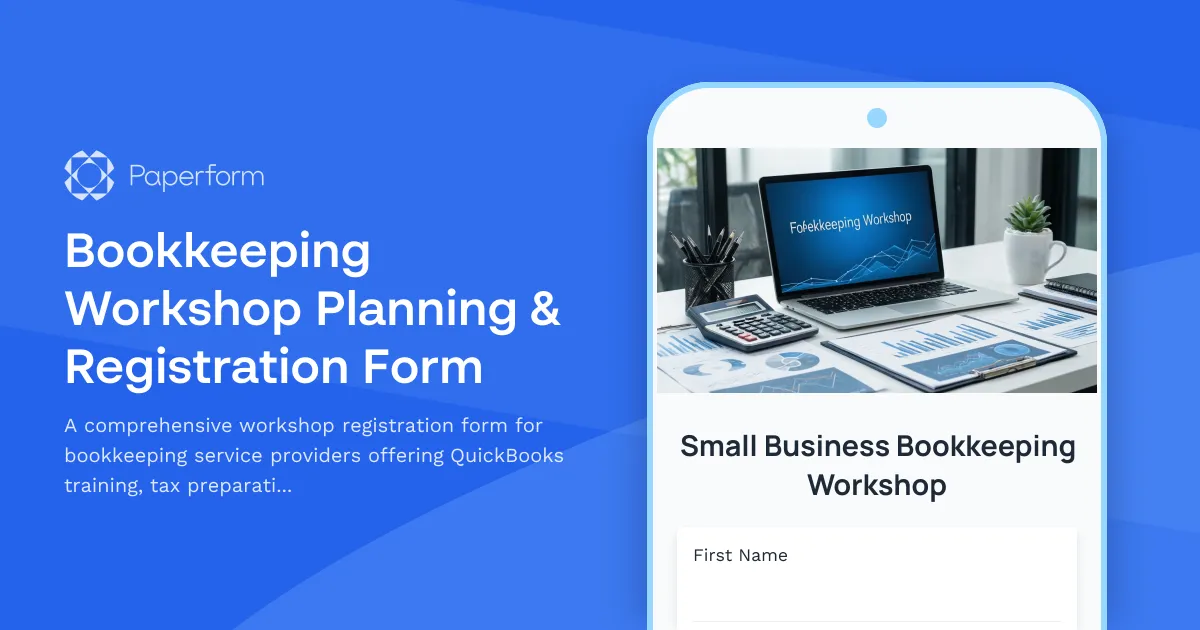 Paperform

Bookkeeping Workshop Planning & Registration Form

A comprehensive workshop registration form for bookkeeping service providers offering QuickBooks training, tax preparati...

Fofekkeeping Workshop

Small Business Bookkeeping Workshop

First Name